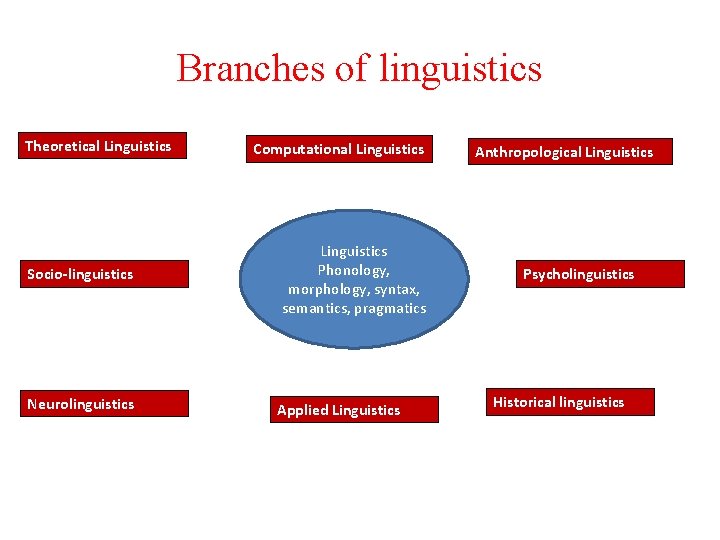 Branches of linguistics

Theoretical Linguistics

Computational Linguistics

Anthropological Linguistics

Socio-linguistics

Linguistics
Phonology,
morphology, syntax,
semantics, pragmatics

Psycholinguistics

Neurolinguistics

Applied Linguistics

Historical linguistics